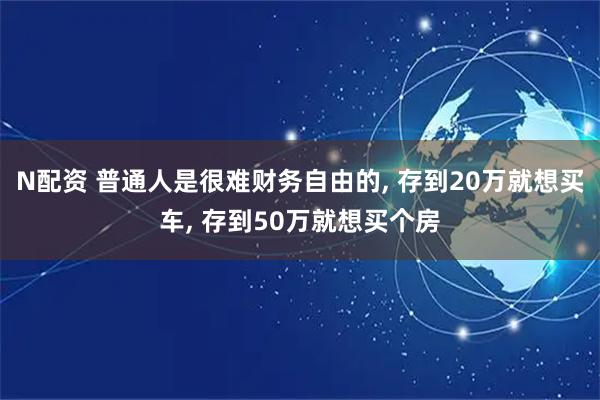 N配资 普通人是很难财务自由的, 存到20万就想买车, 存到50万就想买个房